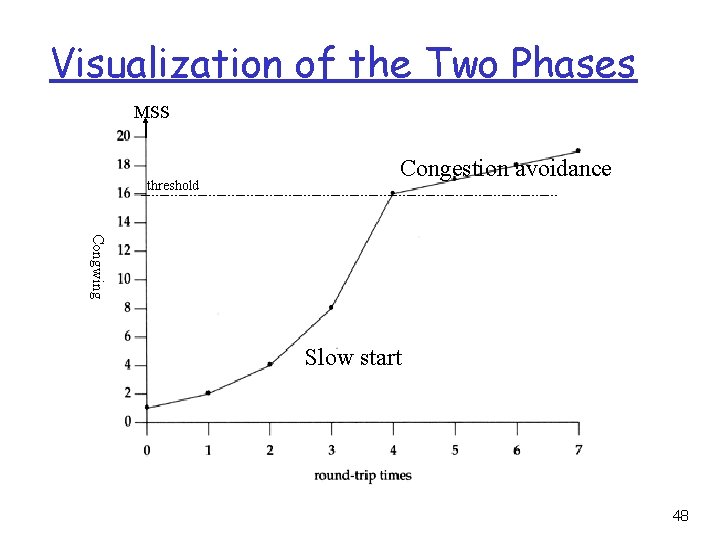 Visualization of the Two Phases

MSS

20
18
16
14
12
10
8
6
4
2
0

threshold

Congwing

Congestion avoidance

Slow start

0 1 2 3 4 5 6 7

round-trip times

48